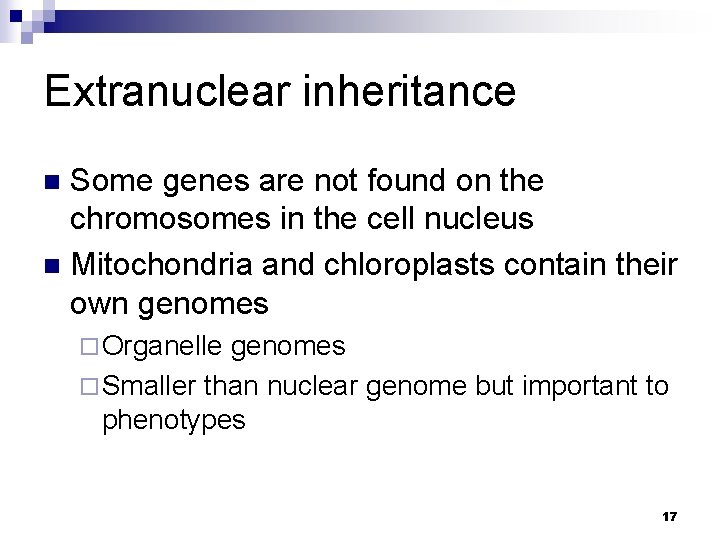 Extranuclear inheritance

■ Some genes are not found on the chromosomes in the cell nucleus
■ Mitochondria and chloroplasts contain their own genomes
□ Organelle genomes
□ Smaller than nuclear genome but important to phenotypes

17